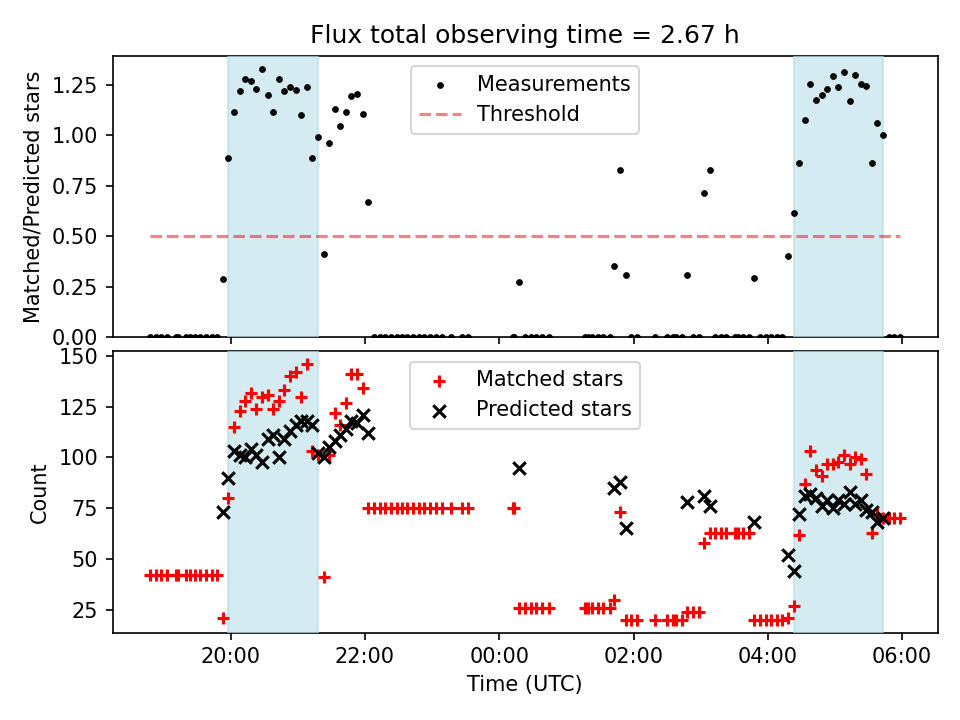 Flux total observing time = 2.67 h

Matched/Predicted stars

1.25
1.00
0.75
0.50
0.25
0.00

Measurements
Threshold

Count

150
125
100
75
50
25

Matched stars
Predicted stars

20:00
22:00
00:00
02:00
04:00
06:00

Time (UTC)